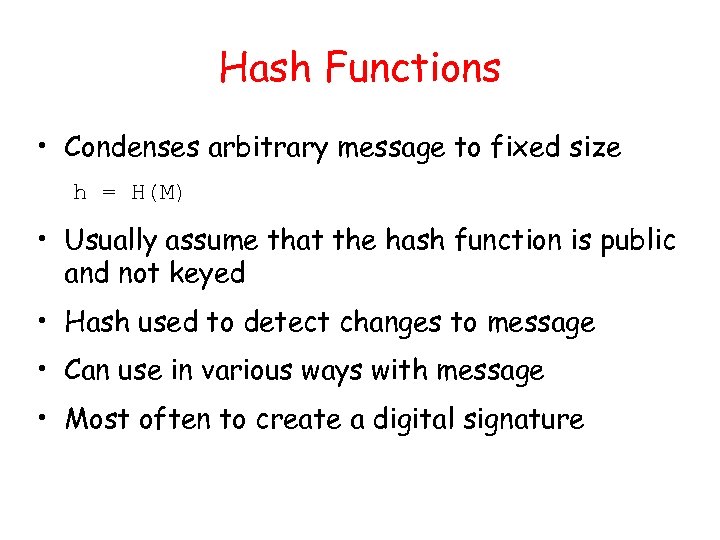 Hash Functions

• Condenses arbitrary message to fixed size

h = H(M)

• Usually assume that the hash function is public and not keyed

• Hash used to detect changes to message

• Can use in various ways with message

• Most often to create a digital signature